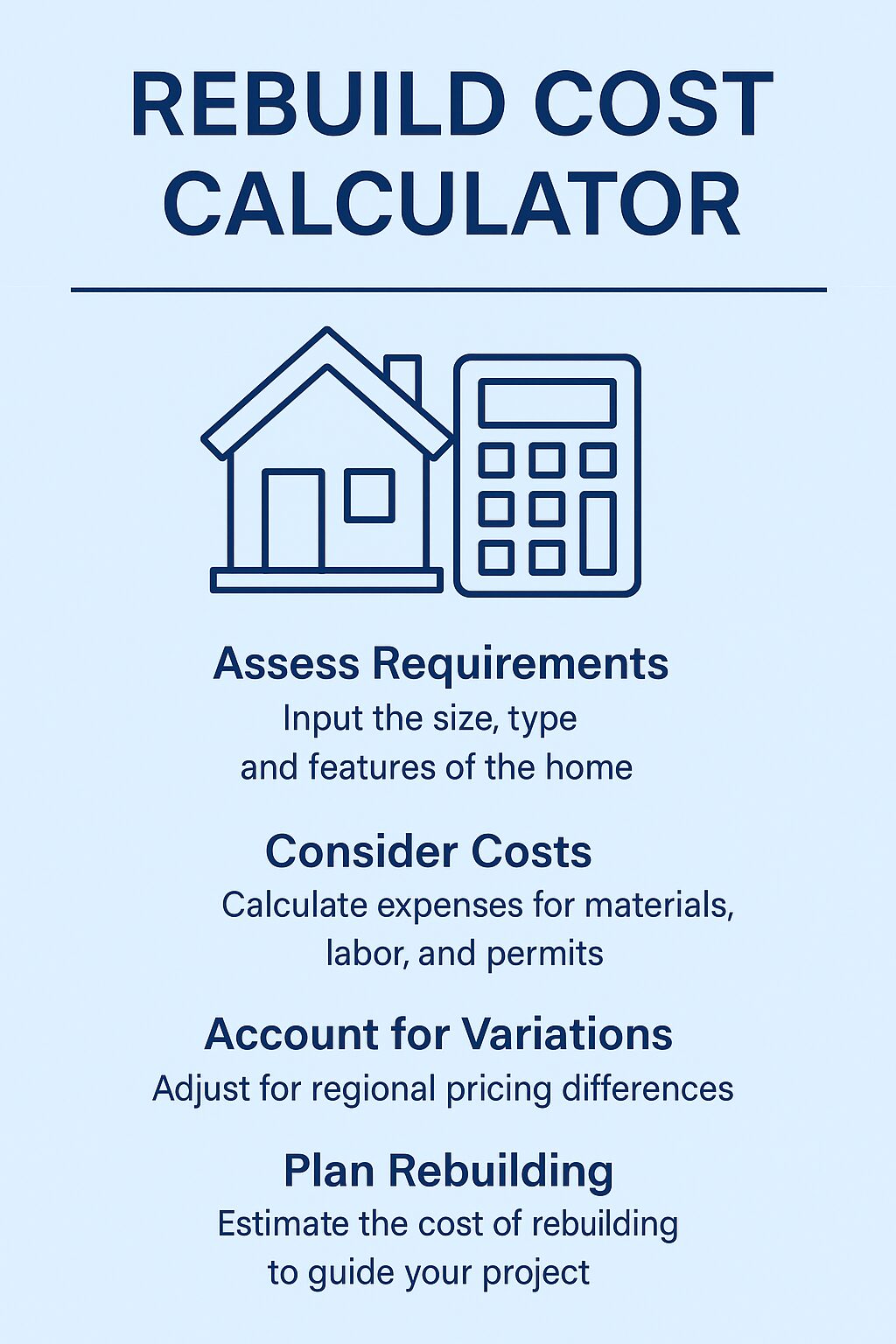 REBUILD COST CALCULATOR

Assess Requirements
Input the size, type and features of the home

Consider Costs
Calculate expenses for materials, labor, and permits

Account for Variations
Adjust for regional pricing differences

Plan Rebuilding
Estimate the cost of rebuilding to guide your project